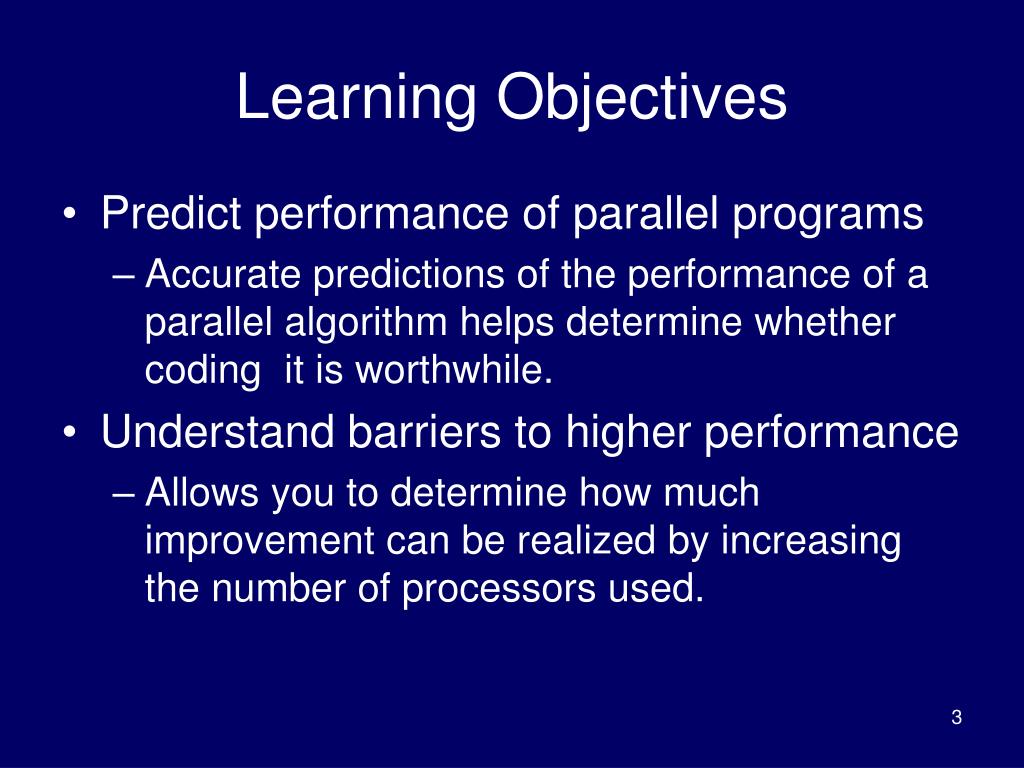 Learning Objectives

• Predict performance of parallel programs
– Accurate predictions of the performance of a parallel algorithm helps determine whether coding  it is worthwhile.

• Understand barriers to higher performance
– Allows you to determine how much improvement can be realized by increasing the number of processors used.

3